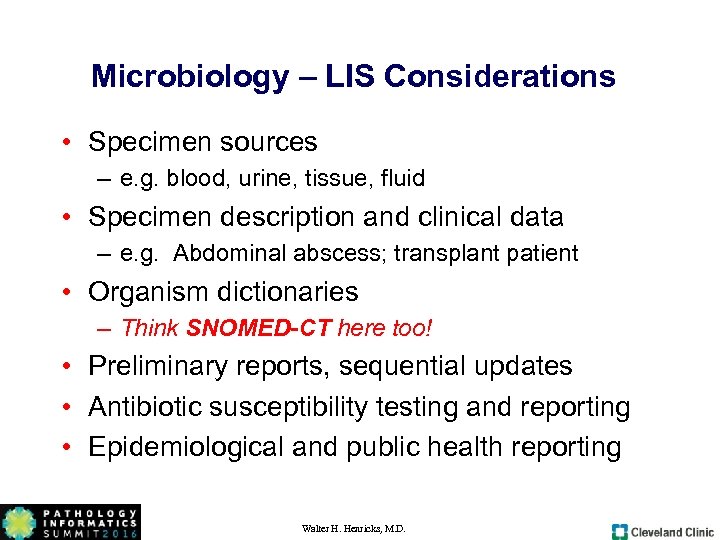 Microbiology – LIS Considerations

• Specimen sources
– e.g. blood, urine, tissue, fluid

• Specimen description and clinical data
– e.g. Abdominal abscess; transplant patient

• Organism dictionaries
– Think SNOMED-CT here too!

• Preliminary reports, sequential updates

• Antibiotic susceptibility testing and reporting

• Epidemiological and public health reporting

PATHOLOGY INFORMATICS SUMMIT 2016

Walter H. Henricks, M.D.

Cleveland Clinic